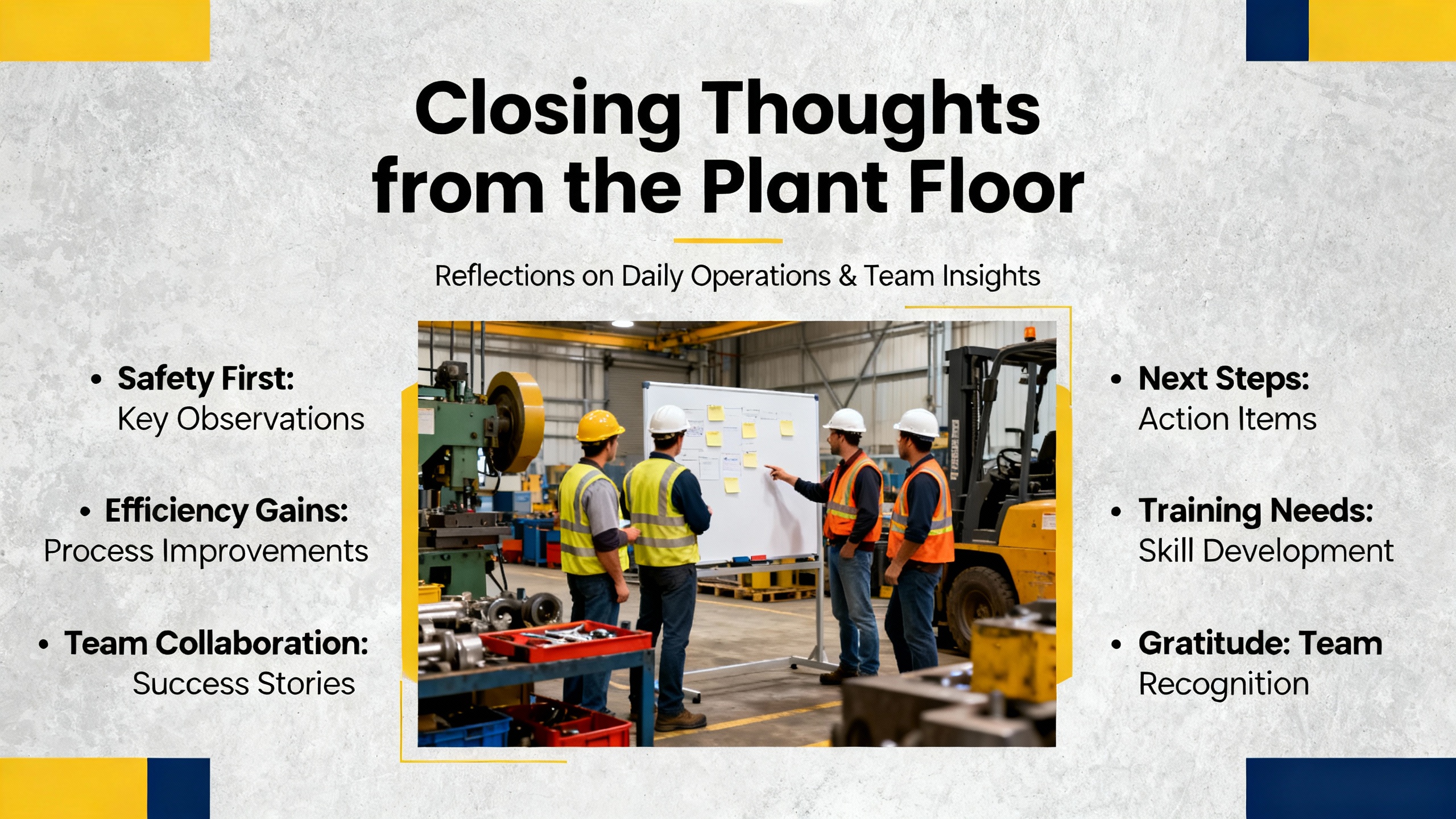 Closing Thoughts from the Plant Floor

Reflections on Daily Operations & Team Insights

• Safety First: Key Observations

• Efficiency Gains: Process Improvements

• Team Collaboration: Success Stories

• Next Steps: Action Items

• Training Needs: Skill Development

• Gratitude: Team Recognition